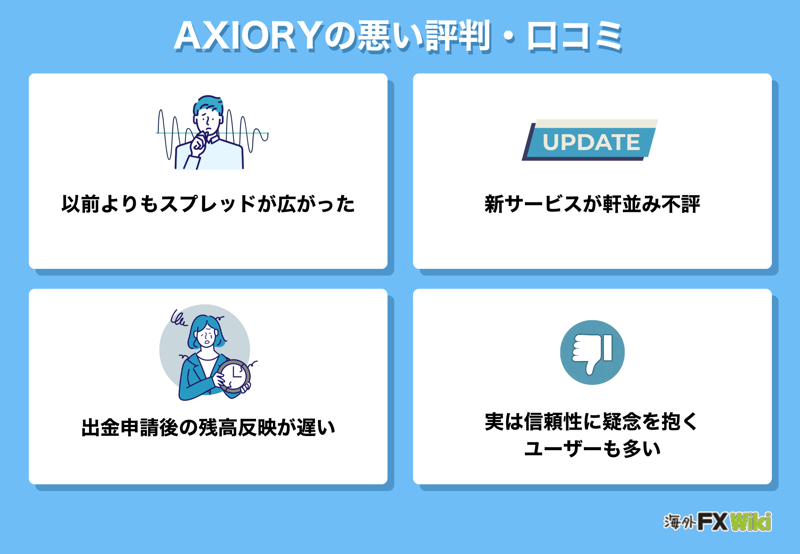 AXIORYの悪い評判・口コミ

以前よりもスプレッドが広がった

UPDATE

新サービスが軒並み不評

出金申請後の残高反映が遅い

実は信頼性に疑念を抱くユーザーも多い

海外FX Wiki